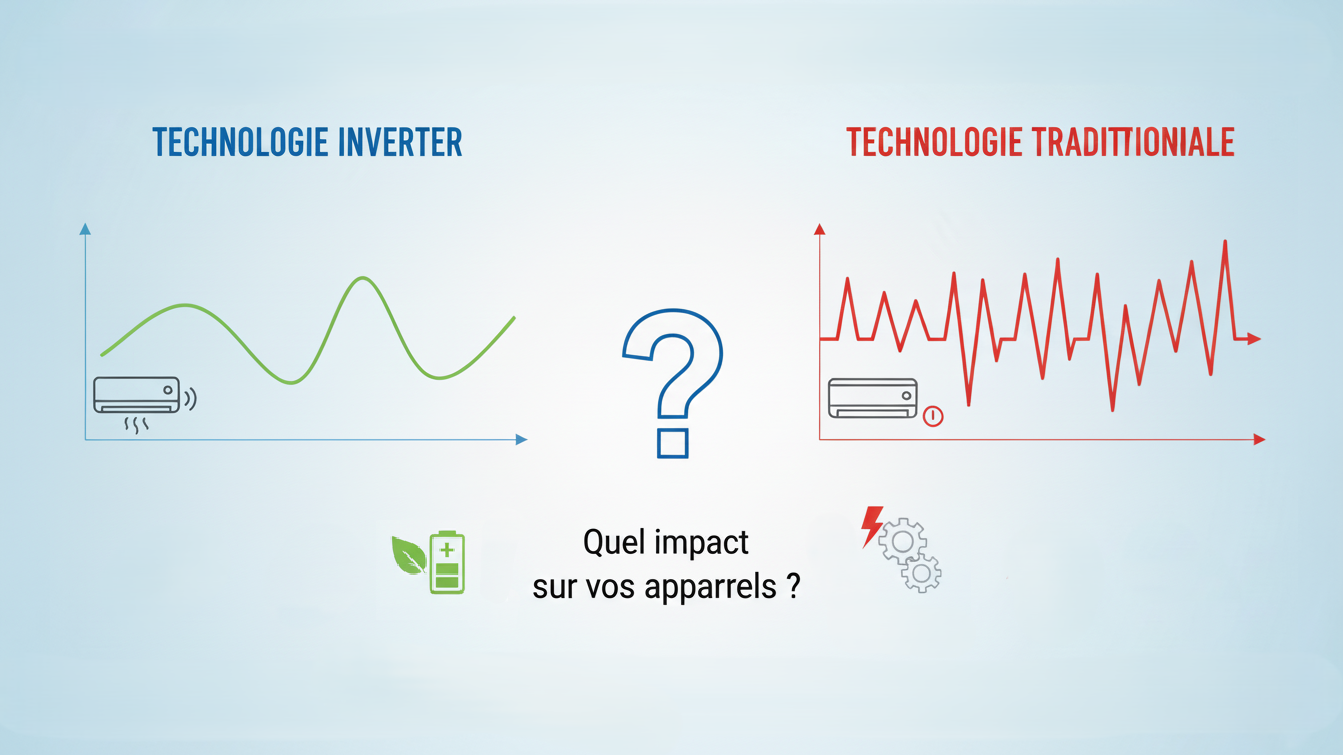 TECHNOLOGIE INVERTER

TECHNOLOGIE TRADITTIONIALE

?

Quel impact
sur vos apparrels ?